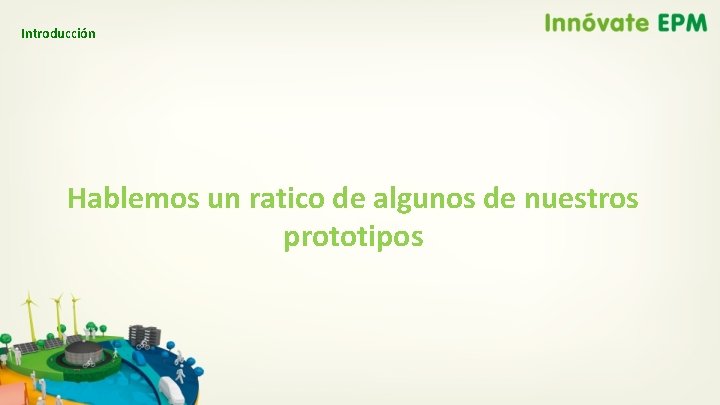 Introducción

Innóvate EPM

Hablemos un ratico de algunos de nuestros prototipos